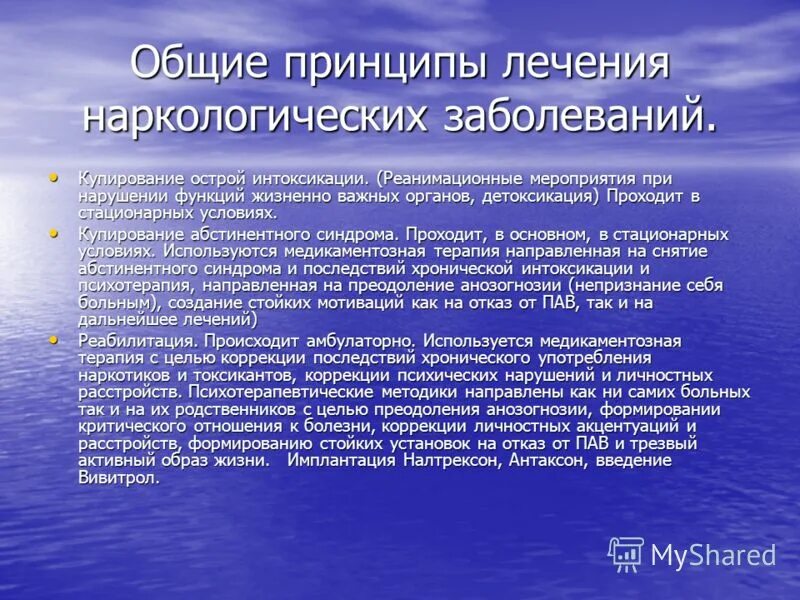 Общие принципы лечения наркологических заболеваний.

• Купирование острой интоксикации. (Реанимационные мероприятия при нарушении функций жизненно важных органов, детоксикация) Проходит в стационарных условиях.

• Купирование абстинентного синдрома. Проходит, в основном, в стационарных условиях. Используются медикаментозная терапия направленная на снятие абстинентного синдрома и последствий хронической интоксикации и психотерапия, направленная на преодоление анозогнозии (непризнание себя больным), создание стойких мотиваций как на отказ от ПАВ, так и на дальнейшее лечений)

• Реабилитация. Происходит амбулаторно. Используется медикаментозная терапия с целью коррекции последствий хронического употребления наркотиков и токсикантов, коррекции психических нарушений и личностных расстройств. Психотерапевтические методики направлены как ни самих больных так и на их родственников с целью преодоления анозогнозии, формировании критического отношения к болезни, коррекции личностных акцентуаций и расстройств, формированию стойких установок на отказ от ПАВ и трезвый активный образ жизни. Имплантация Налтрексон, Антаксон, введение Вивитрол.

MyShared